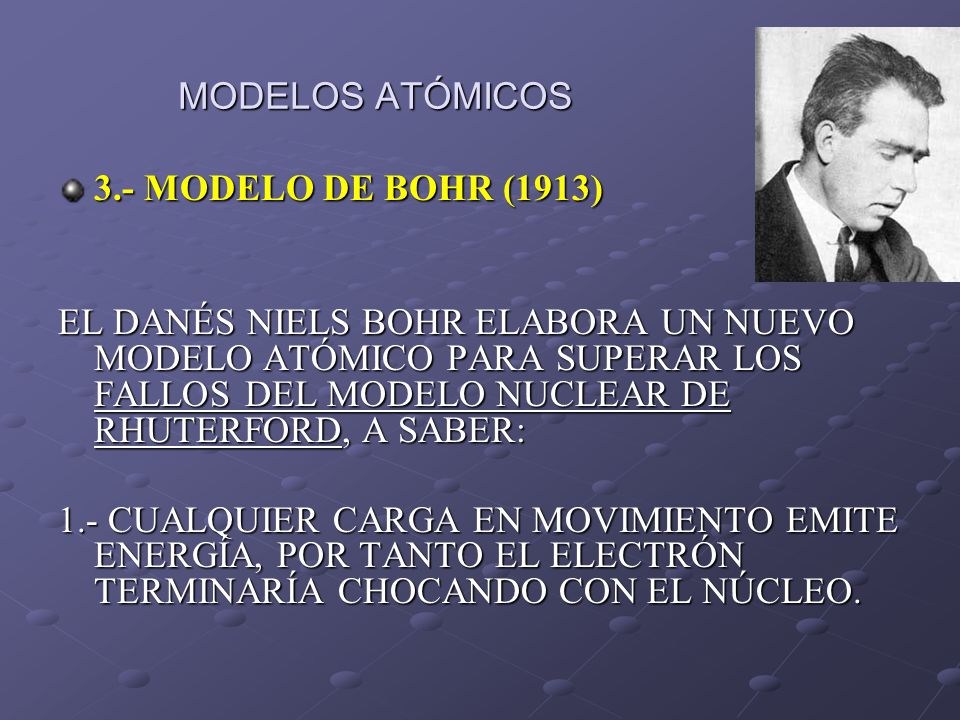 MODELOS ATÓMICOS

3.- MODELO DE BOHR (1913)

EL DANÉS NIELS BOHR ELABORA UN NUEVO MODELO ATÓMICO PARA SUPERAR LOS FALLOS DEL MODELO NUCLEAR DE RHUTERFORD, A SABER:

1.- CUALQUIER CARGA EN MOVIMIENTO EMITE ENERGÍA, POR TANTO EL ELECTRÓN TERMINARÍA CHOCANDO CON EL NÚCLEO.